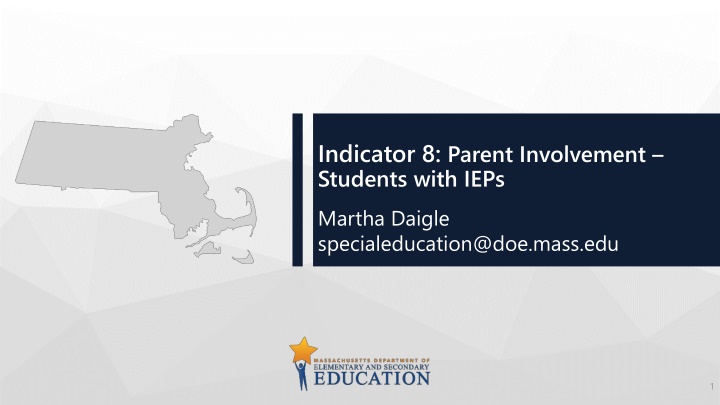 Indicator 8: Parent Involvement – Students with IEPs

Martha Daigle
specialeducation@doe.mass.edu

MASSACHUSETTS DEPARTMENT OF
ELEMENTARY AND SECONDARY
EDUCATION

1